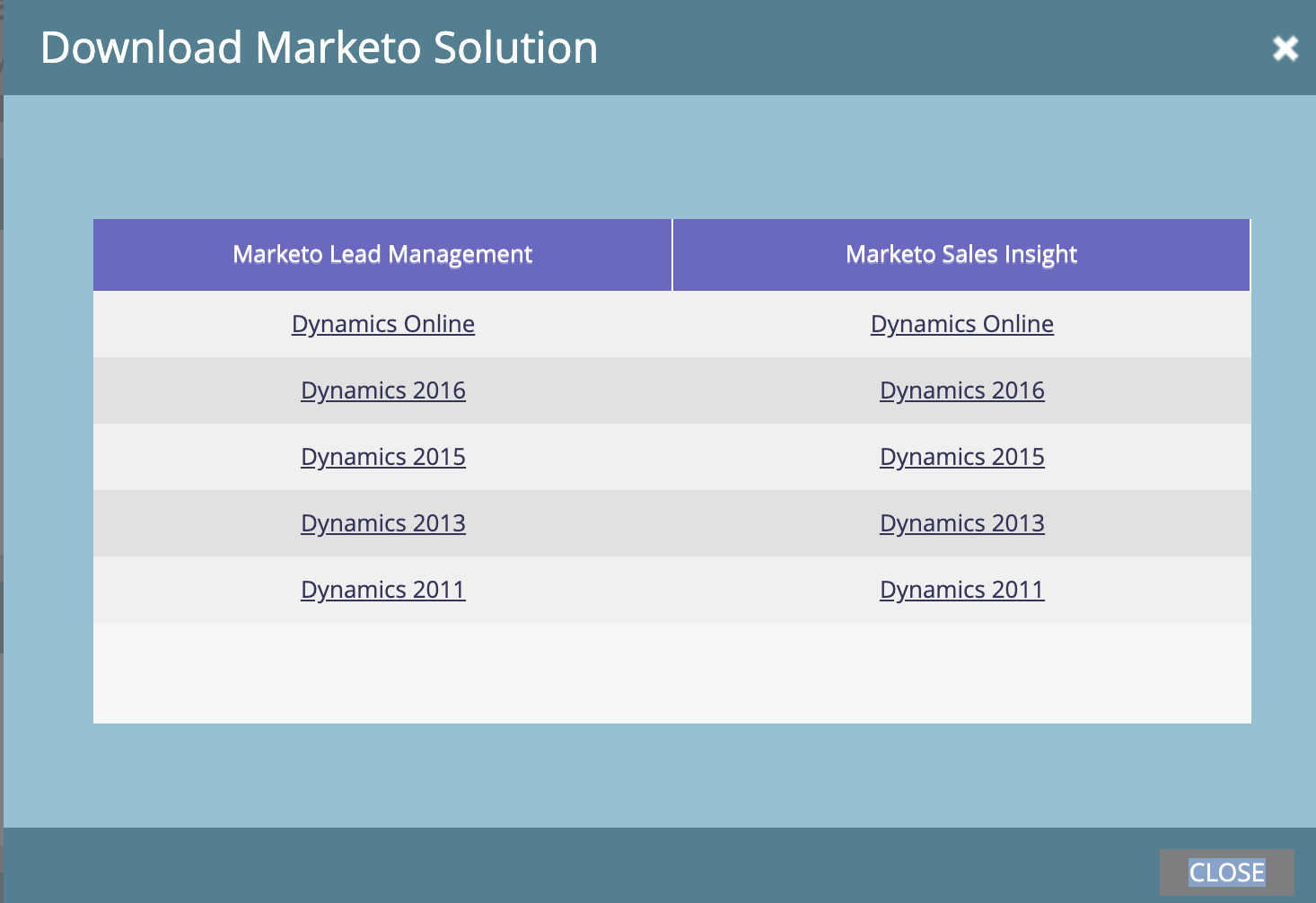 Download Marketo Solution

| Marketo Lead Management | Marketo Sales Insight |
|---|---|
| Dynamics Online | Dynamics Online |
| Dynamics 2016 | Dynamics 2016 |
| Dynamics 2015 | Dynamics 2015 |
| Dynamics 2013 | Dynamics 2013 |
| Dynamics 2011 | Dynamics 2011 |

CLOSE